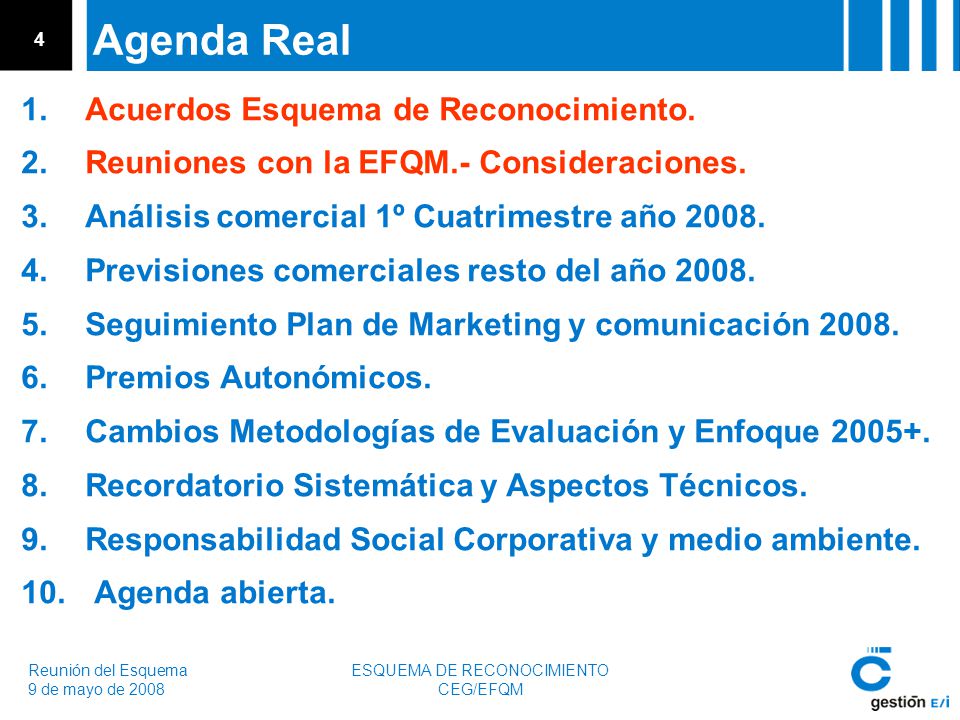 4

Agenda Real

1. Acuerdos Esquema de Reconocimiento.
2. Reuniones con la EFQM.- Consideraciones.
3. Análisis comercial 1º Cuatrimestre año 2008.
4. Previsiones comerciales resto del año 2008.
5. Seguimiento Plan de Marketing y comunicación 2008.
6. Premios Autonómicos.
7. Cambios Metodologías de Evaluación y Enfoque 2005+.
8. Recordatorio Sistemática y Aspectos Técnicos.
9. Responsabilidad Social Corporativa y medio ambiente.
10. Agenda abierta.

Reunión del Esquema
9 de mayo de 2008

ESQUEMA DE RECONOCIMIENTO
CEG/EFQM

gestión E/i